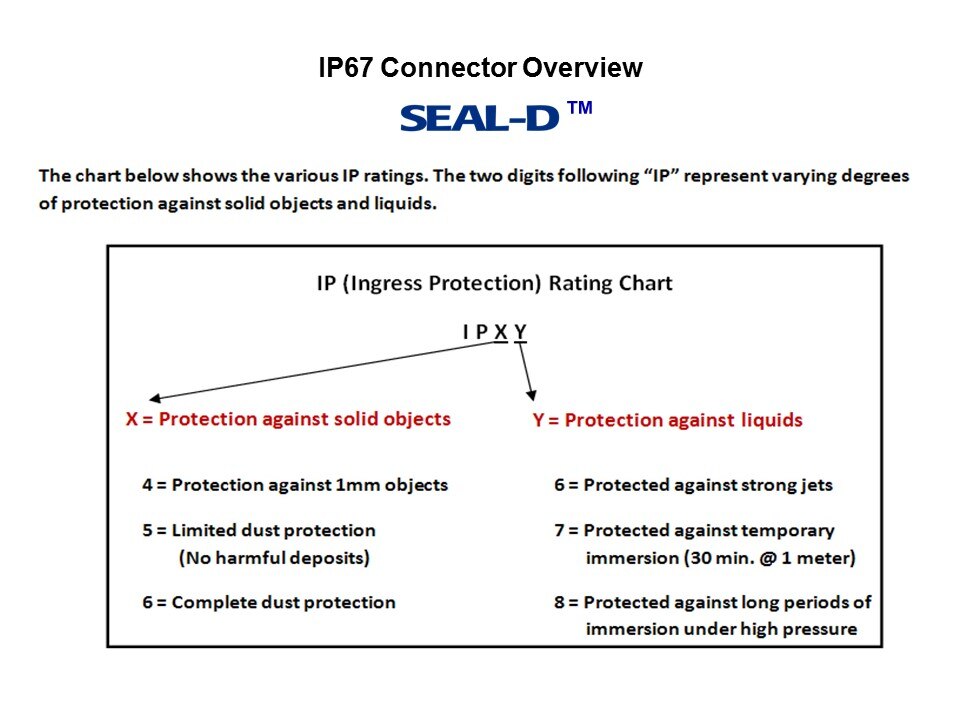 IP67 Connector Overview

SEAL-D TM

The chart below shows the various IP ratings. The two digits following "IP" represent varying degrees of protection against solid objects and liquids.

IP (Ingress Protection) Rating Chart

I P X Y

X = Protection against solid objects

4 = Protection against 1mm objects

5 = Limited dust protection
(No harmful deposits)

6 = Complete dust protection

Y = Protection against liquids

6 = Protected against strong jets

7 = Protected against temporary immersion (30 min. @ 1 meter)

8 = Protected against long periods of immersion under high pressure